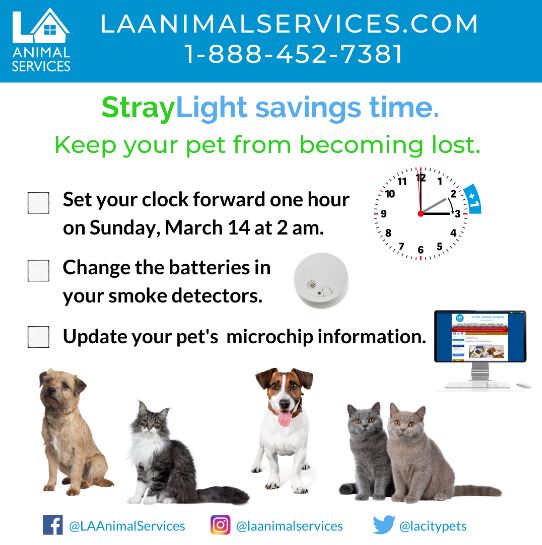 LA ANIMAL SERVICES

LAANIMALSERVICES.COM
1-888-452-7381

StrayLight savings time.
Keep your pet from becoming lost.

Set your clock forward one hour on Sunday, March 14 at 2 am.

12 1 2 3 4 5 6 7 8 9 10 11

+1

Change the batteries in your smoke detectors.

Update your pet's microchip information.

@LAAnimalServices @laanimalservices @lacitypets